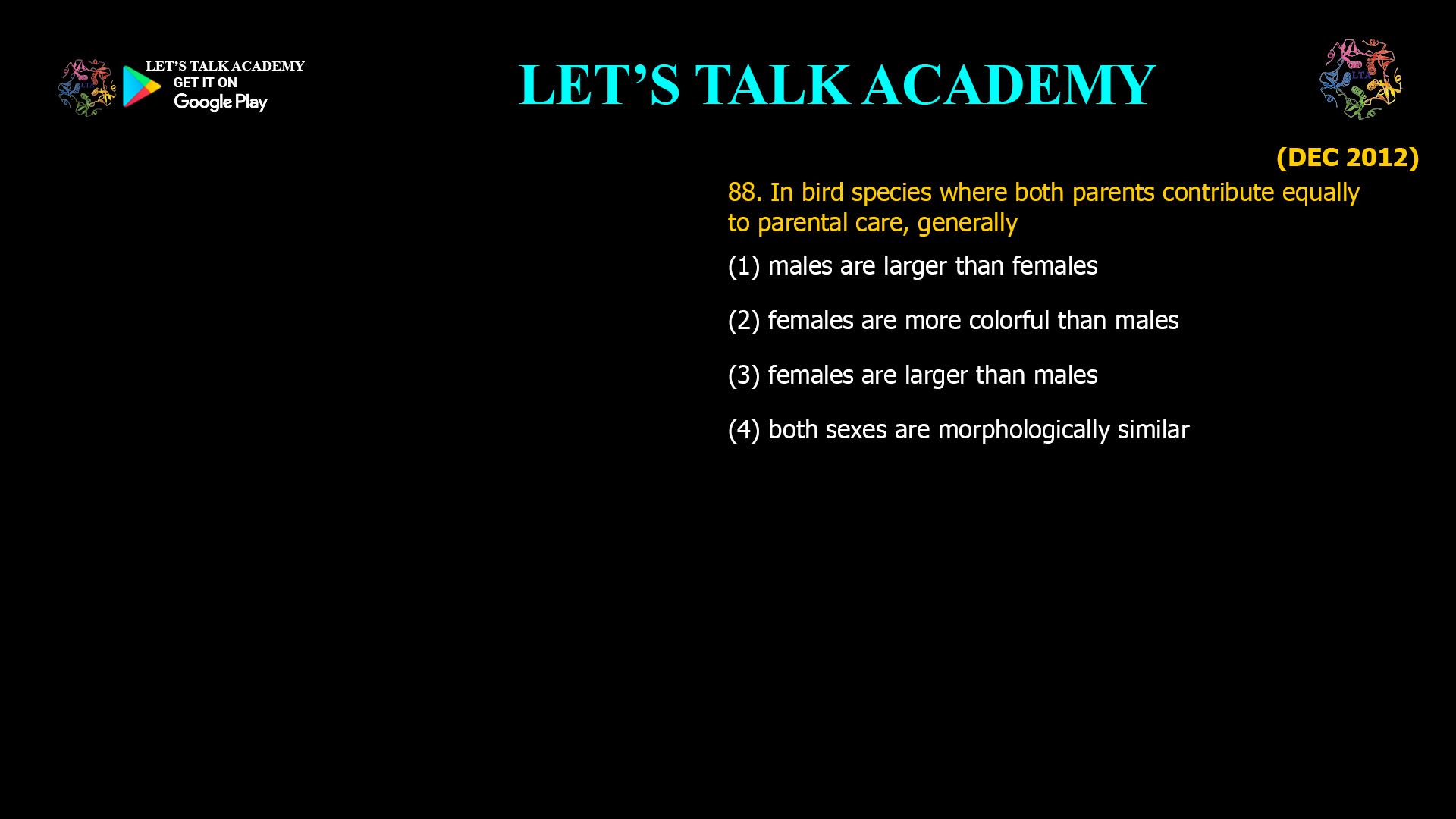 LET'S TALK ACADEMY
GET IT ON
Google Play

LET'S TALK ACADEMY

LTA

(DEC 2012)

88. In bird species where both parents contribute equally to parental care, generally

(1) males are larger than females

(2) females are more colorful than males

(3) females are larger than males

(4) both sexes are morphologically similar